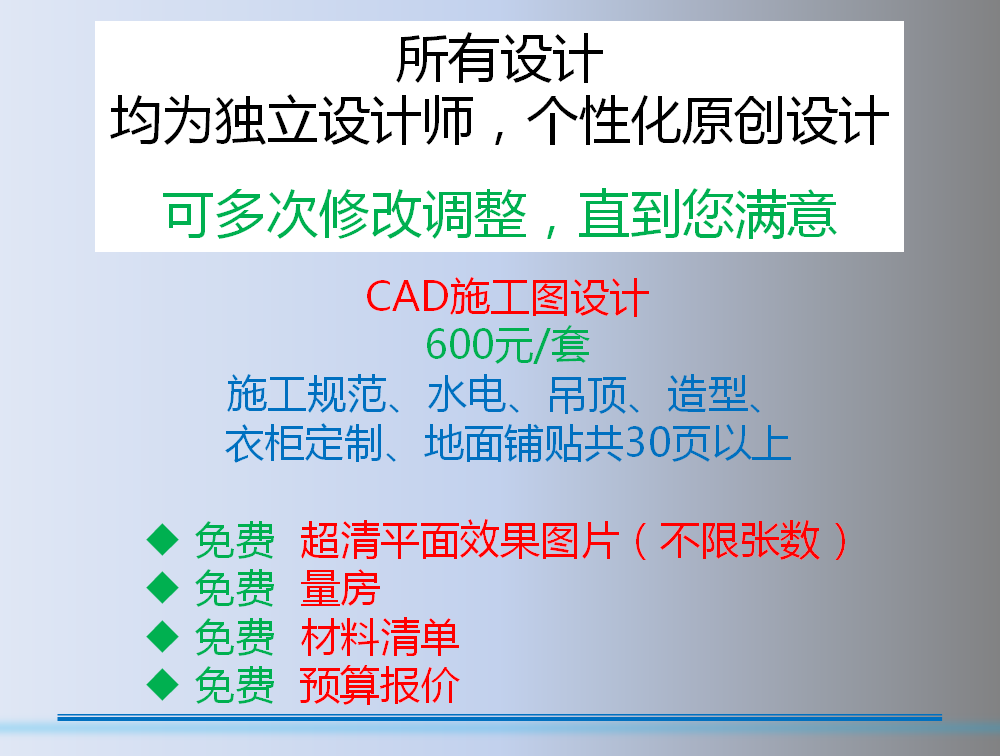 所有设计
均为独立设计师，个性化原创设计

可多次修改调整，直到您满意

CAD施工图设计
600元/套
施工规范、水电、吊顶、造型、
衣柜定制、地面铺贴共30页以上

◆ 免费 超清平面效果图片（不限张数）
◆ 免费 量房
◆ 免费 材料清单
◆ 免费 预算报价